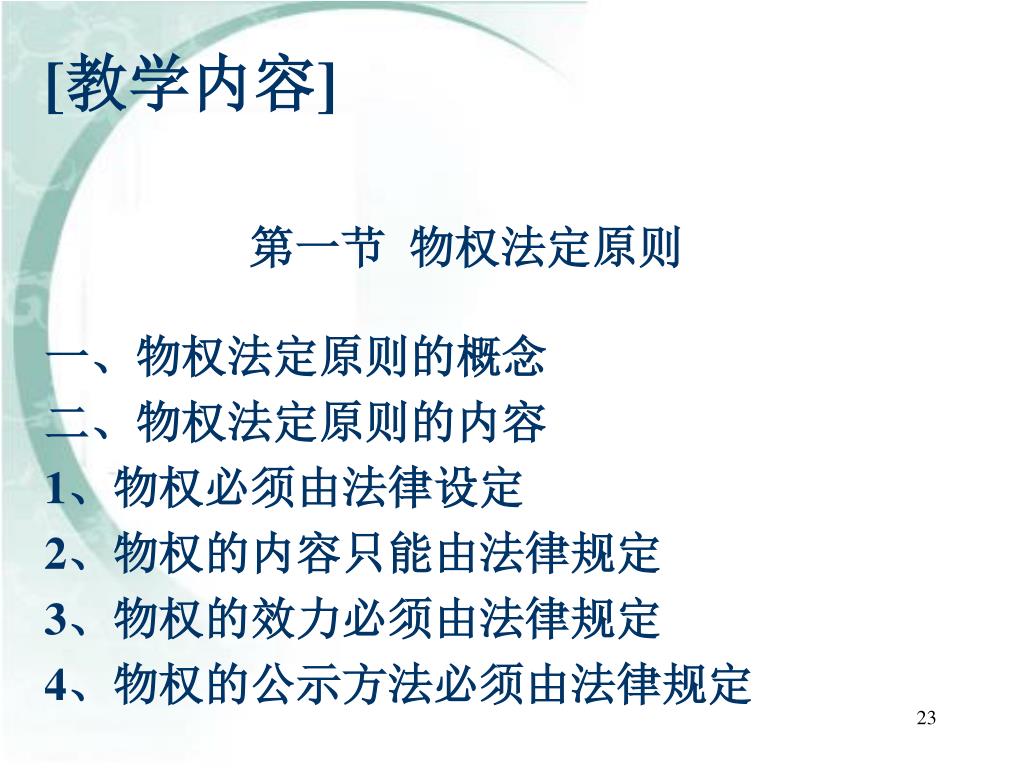 [教学内容]

第一节 物权法定原则

一、物权法定原则的概念
二、物权法定原则的内容
1、物权必须由法律设定
2、物权的内容只能由法律规定
3、物权的效力必须由法律规定
4、物权的公示方法必须由法律规定

23